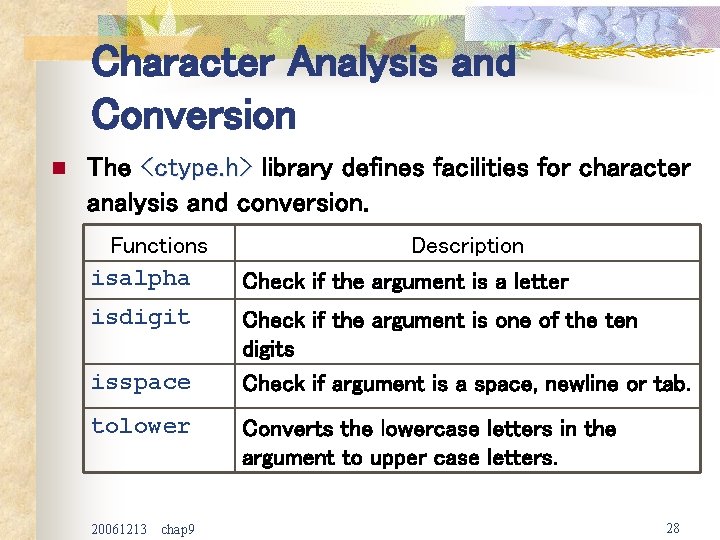 Character Analysis and Conversion

The <ctype.h> library defines facilities for character analysis and conversion.

| Functions | Description |
|---|---|
| isalpha | Check if the argument is a letter |
| isdigit | Check if the argument is one of the ten digits |
| isspace | Check if argument is a space, newline or tab. |
| tolower | Converts the lowercase letters in the argument to upper case letters. |

20061213 chap9

28